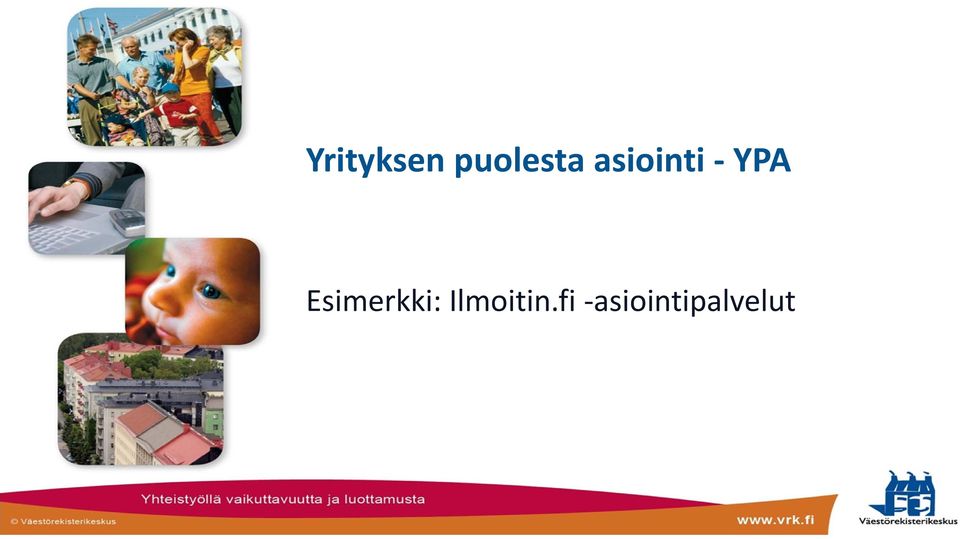 Yrityksen puolesta asiointi - YPA

Esimerkki: Ilmoitin.fi -asiointipalvelut

Yhteistyöllä vaikuttavuutta ja luottamusta

© Väestörekisterikeskus

www.vrk.fi

Väestörekisterikeskus